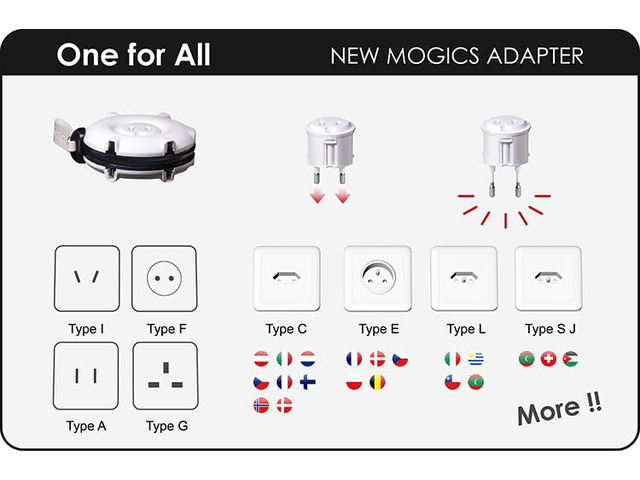 One for All

NEW MOGICS ADAPTER

Type I

Type F

Type A

Type G

Type C

Type E

Type L

Type S J

More !!